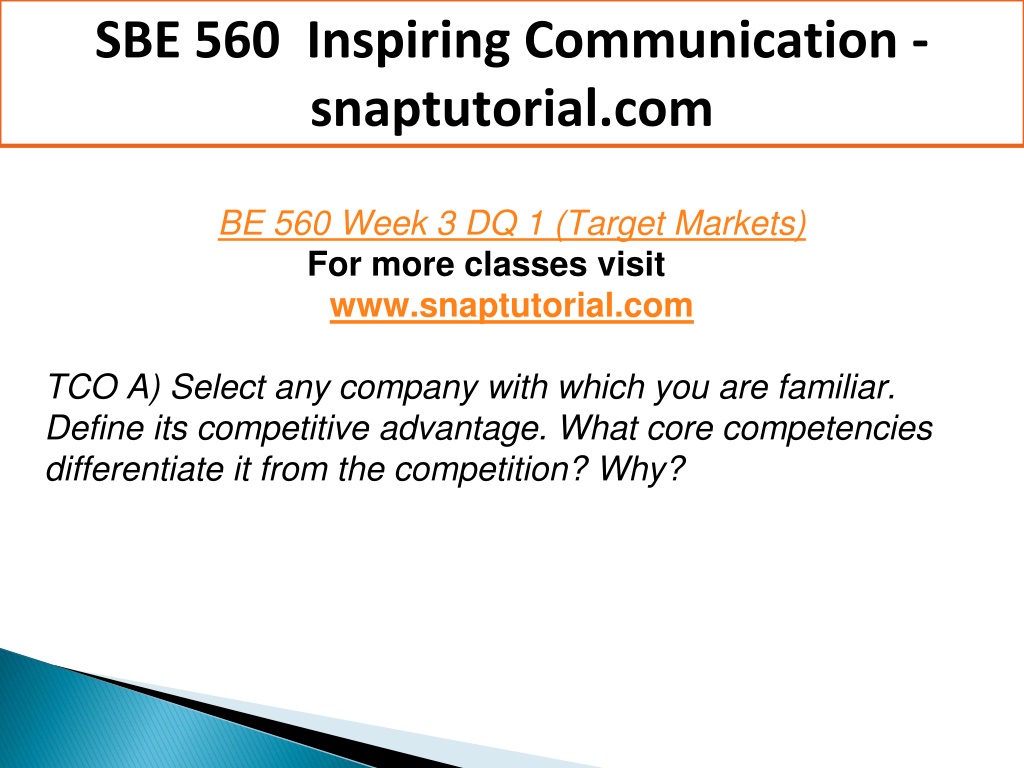 SBE 560 Inspiring Communication - snaptutorial.com

BE 560 Week 3 DQ 1 (Target Markets)
For more classes visit
www.snaptutorial.com

TCO A) Select any company with which you are familiar. Define its competitive advantage. What core competencies differentiate it from the competition? Why?